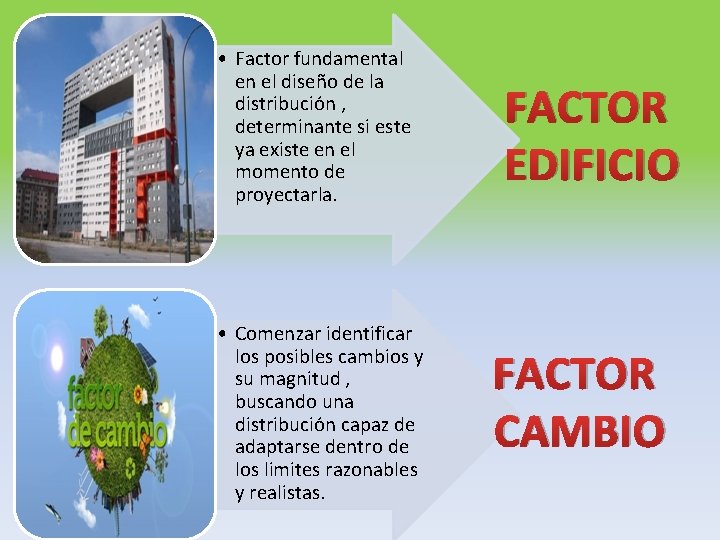 • Factor fundamental en el diseño de la distribución , determinante si este ya existe en el momento de proyectarla.

FACTOR EDIFICIO

factor de cambio

• Comenzar identificar los posibles cambios y su magnitud , buscando una distribución capaz de adaptarse dentro de los limites razonables y realistas.

FACTOR CAMBIO